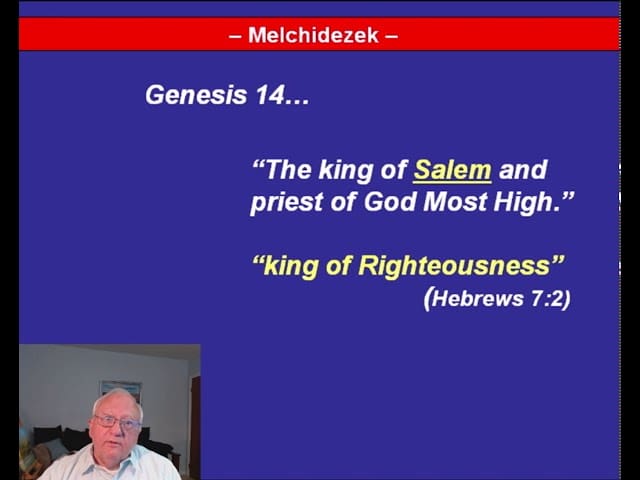 – Melchidezek –

Genesis 14…

“The king of Salem and priest of God Most High.”

“king of Righteousness”
(Hebrews 7:2)